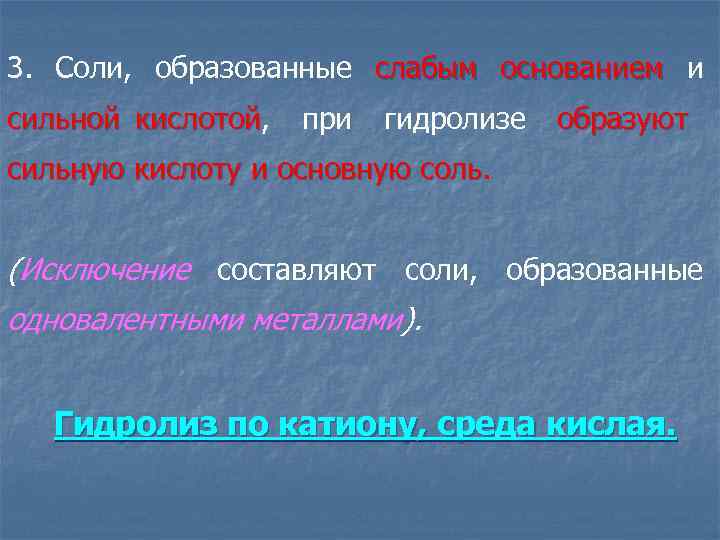 3. Соли, образованные слабым основанием и сильной кислотой, при гидролизе образуют сильную кислоту и основную соль.

(Исключение составляют соли, образованные одновалентными металлами).

Гидролиз по катиону, среда кислая.